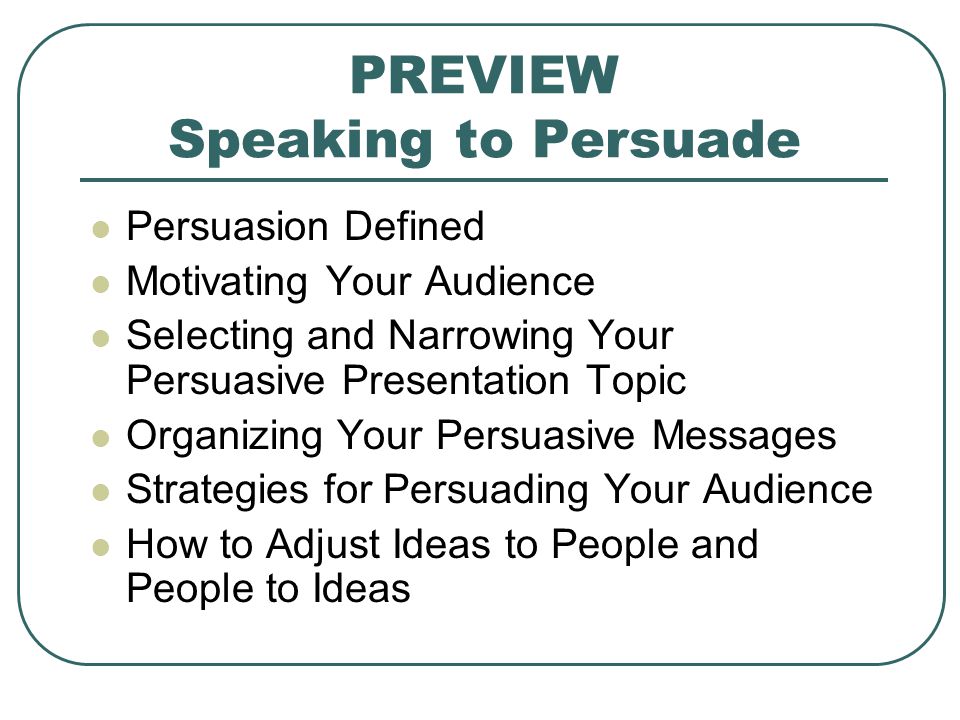 PREVIEW
Speaking to Persuade

- Persuasion Defined
- Motivating Your Audience
- Selecting and Narrowing Your Persuasive Presentation Topic
- Organizing Your Persuasive Messages
- Strategies for Persuading Your Audience
- How to Adjust Ideas to People and People to Ideas